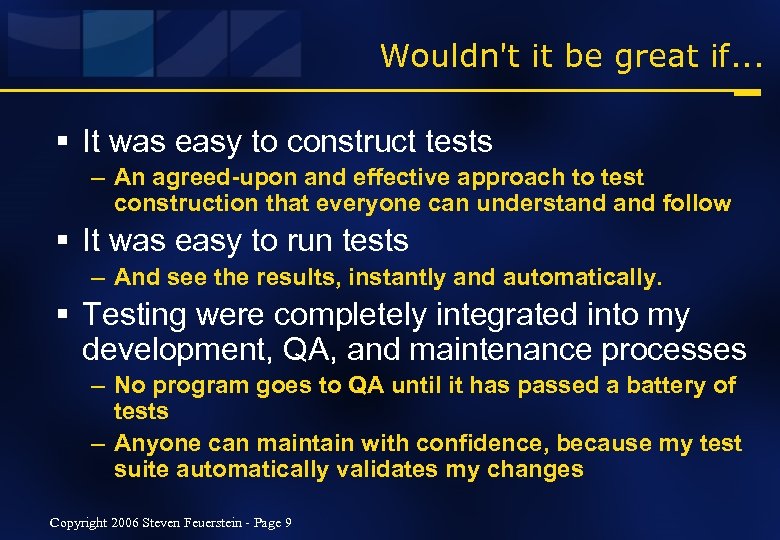 Wouldn't it be great if...

▪ It was easy to construct tests

– An agreed-upon and effective approach to test construction that everyone can understand and follow

▪ It was easy to run tests

– And see the results, instantly and automatically.

▪ Testing were completely integrated into my development, QA, and maintenance processes

– No program goes to QA until it has passed a battery of tests

– Anyone can maintain with confidence, because my test suite automatically validates my changes

Copyright 2006 Steven Feuerstein - Page 9